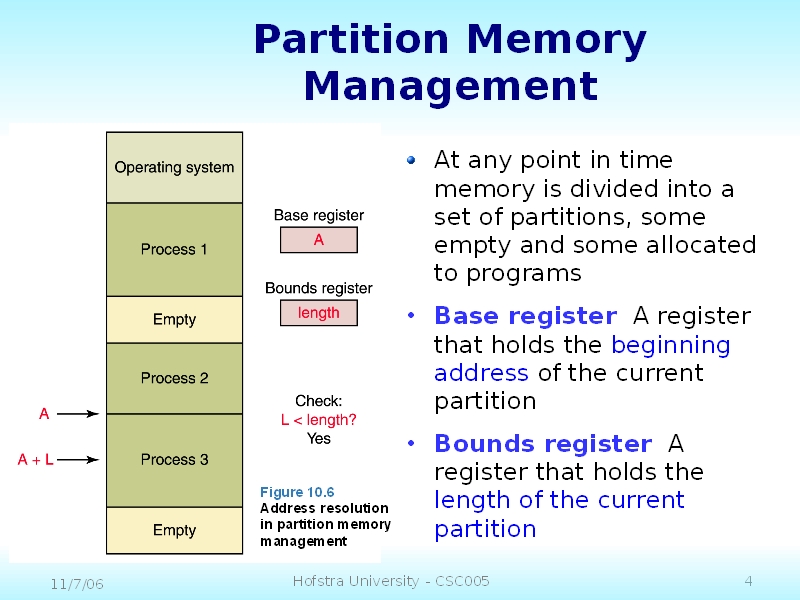 Partition Memory Management

Operating system

Process 1

Empty

Process 2

Process 3

Empty

A

A + L

Base register

A

Bounds register

length

Check:
L < length?
Yes

Figure 10.6
Address resolution in partition memory management

• At any point in time memory is divided into a set of partitions, some empty and some allocated to programs

• Base register A register that holds the beginning address of the current partition

• Bounds register A register that holds the length of the current partition

11/7/06

Hofstra University - CSC005

4